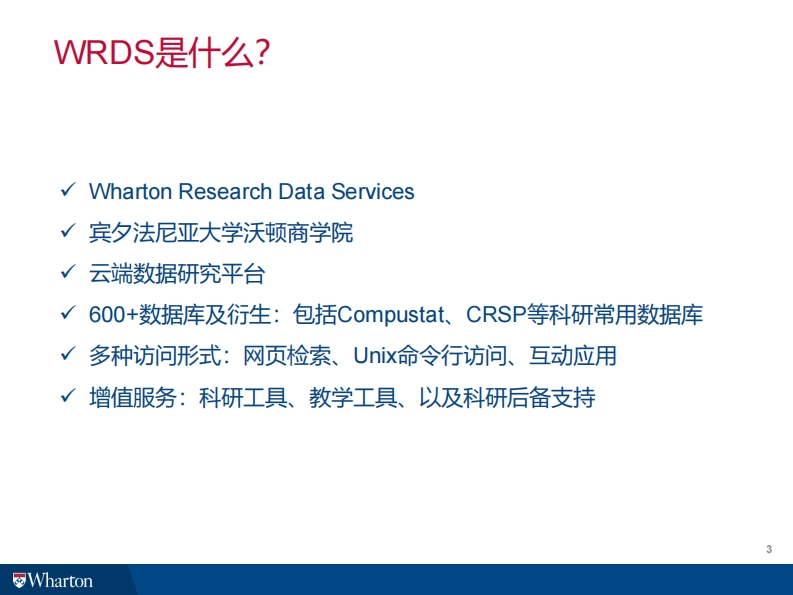 WRDS是什么?

✓ Wharton Research Data Services
✓ 宾夕法尼亚大学沃顿商学院
✓ 云端数据研究平台
✓ 600+数据库及衍生：包括Compustat、CRSP等科研常用数据库
✓ 多种访问形式：网页检索、Unix命令行访问、互动应用
✓ 增值服务：科研工具、教学工具、以及科研后备支持

3

Wharton